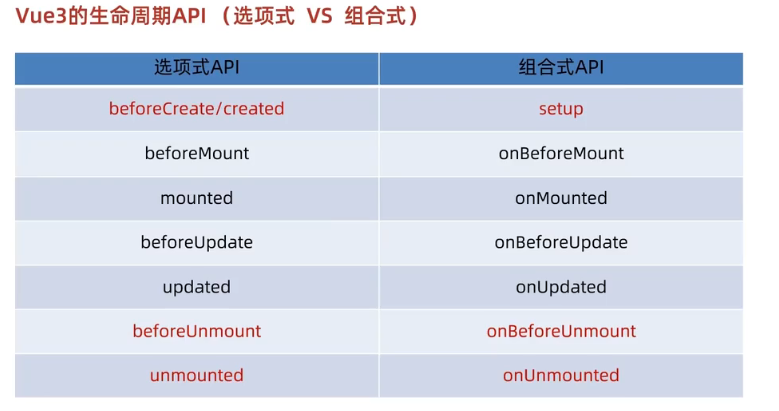 Vue3的生命周期API （选项式 VS 组合式）

| 选项式API | 组合式API |
|---|---|
| beforeCreate/created | setup |
| beforeMount | onBeforeMount |
| mounted | onMounted |
| beforeUpdate | onBeforeUpdate |
| updated | onUpdated |
| beforeUnmount | onBeforeUnmount |
| unmounted | onUnmounted |